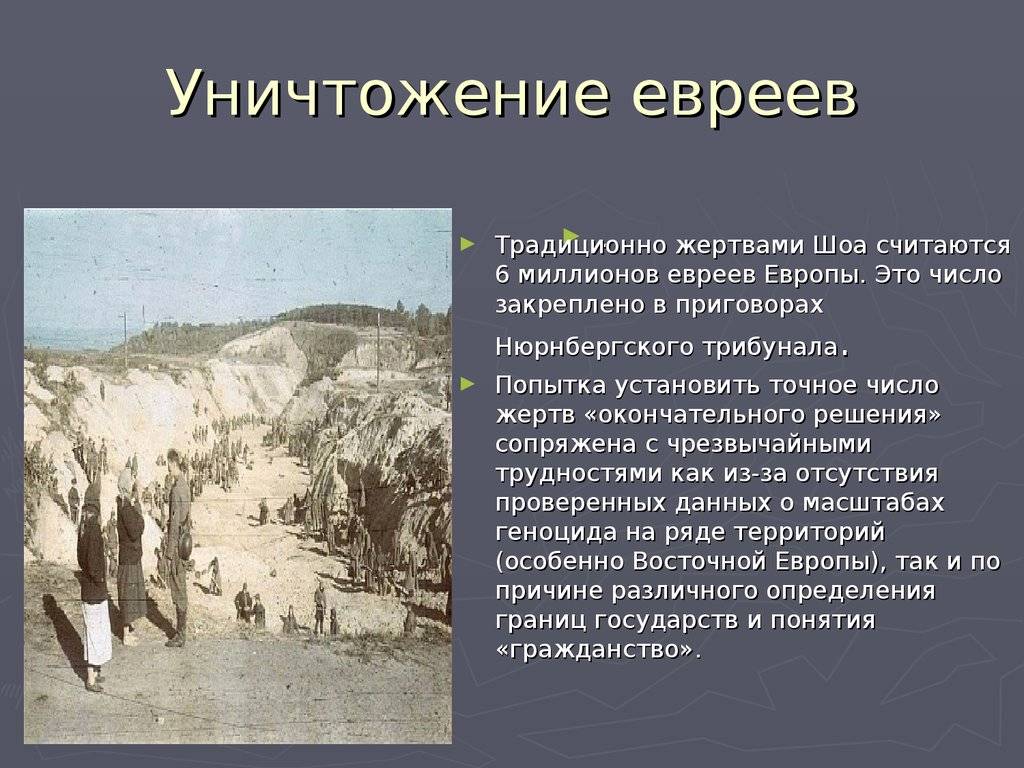 Уничтожение евреев

Традиционно жертвами Шоа считаются 6 миллионов евреев Европы. Это число закреплено в приговорах Нюрнбергского трибунала.

Попытка установить точное число жертв «окончательного решения» сопряжена с чрезвычайными трудностями как из-за отсутствия проверенных данных о масштабах геноцида на ряде территорий (особенно Восточной Европы), так и по причине различного определения границ государств и понятия «гражданство».